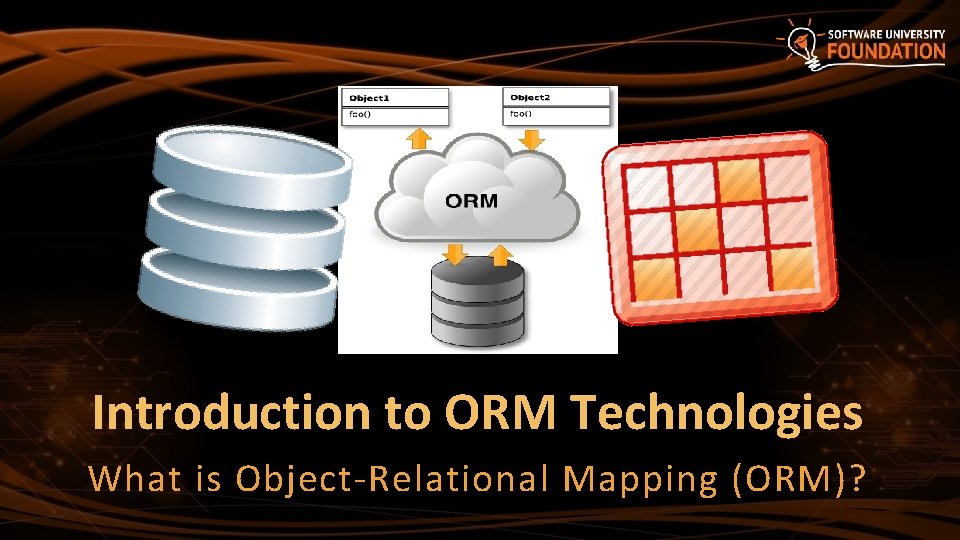 SOFTWARE UNIVERSITY
FOUNDATION

Object1
foo()

Object2
foo()

ORM

Introduction to ORM Technologies

What is Object-Relational Mapping (ORM)?